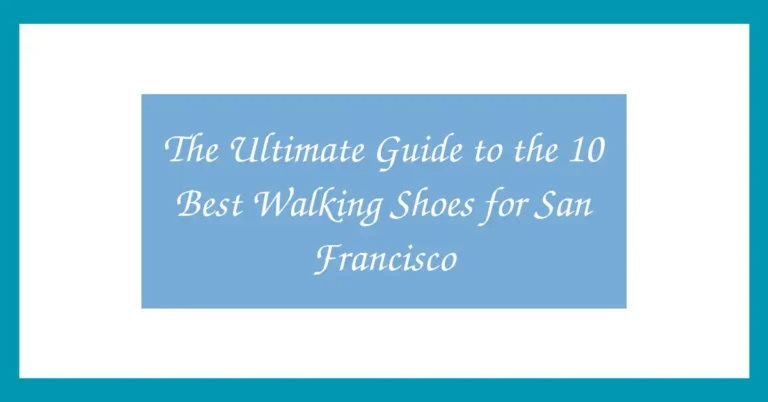 The Ultimate Guide to the 10 Best Walking Shoes for San Francisco